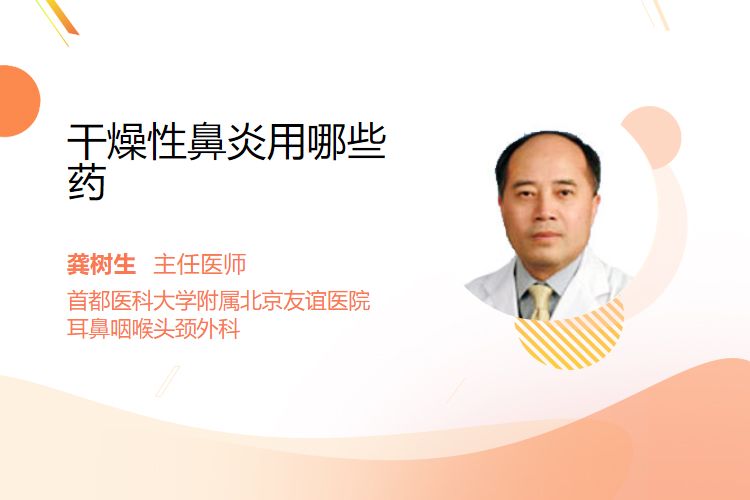 干燥性鼻炎用哪些药

龚树生　主任医师
首都医科大学附属北京友谊医院
耳鼻咽喉头颈外科